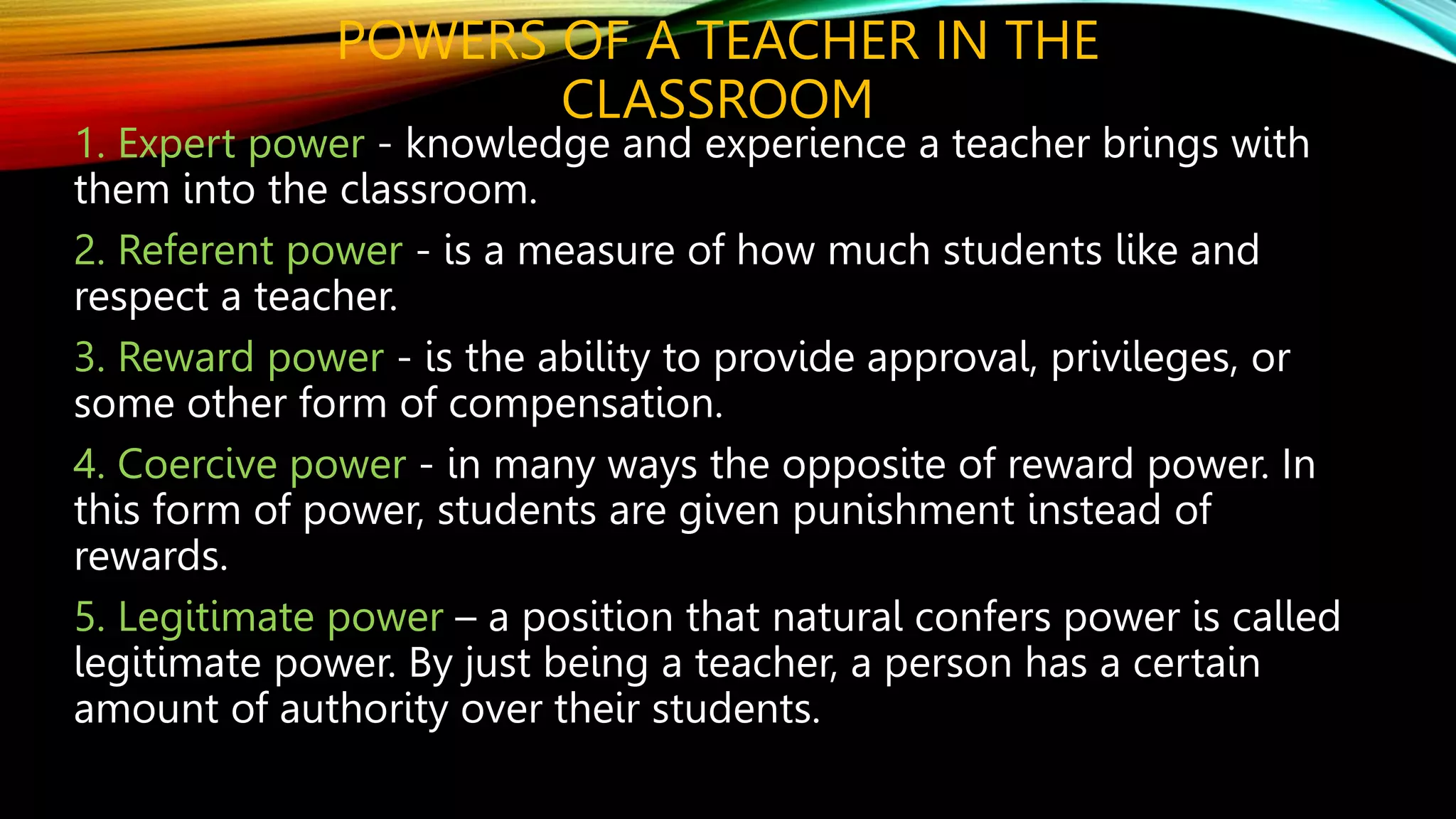 POWERS OF A TEACHER IN THE CLASSROOM

1. Expert power - knowledge and experience a teacher brings with them into the classroom.

2. Referent power - is a measure of how much students like and respect a teacher.

3. Reward power - is the ability to provide approval, privileges, or some other form of compensation.

4. Coercive power - in many ways the opposite of reward power. In this form of power, students are given punishment instead of rewards.

5. Legitimate power – a position that natural confers power is called legitimate power. By just being a teacher, a person has a certain amount of authority over their students.